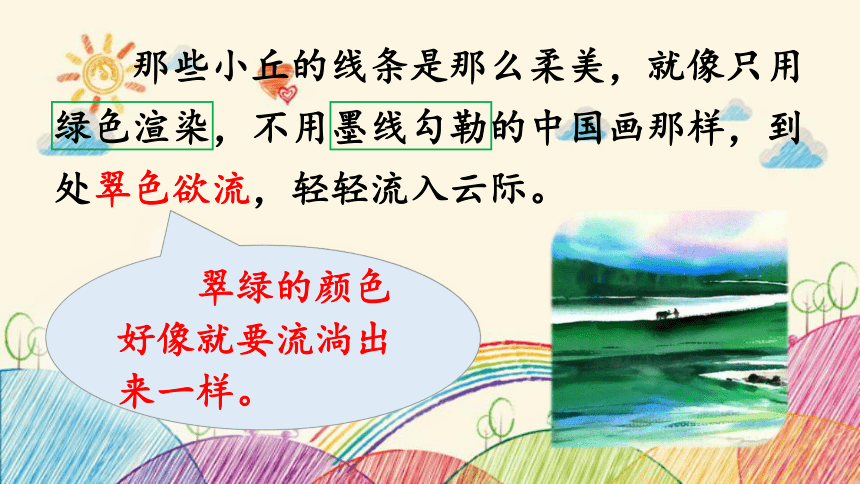 那些小丘的线条是那么柔美，就像只用绿色渲染，不用墨线勾勒的中国画那样，到处翠色欲流，轻轻流入云际。

翠绿的颜色好像就要流淌出来一样。